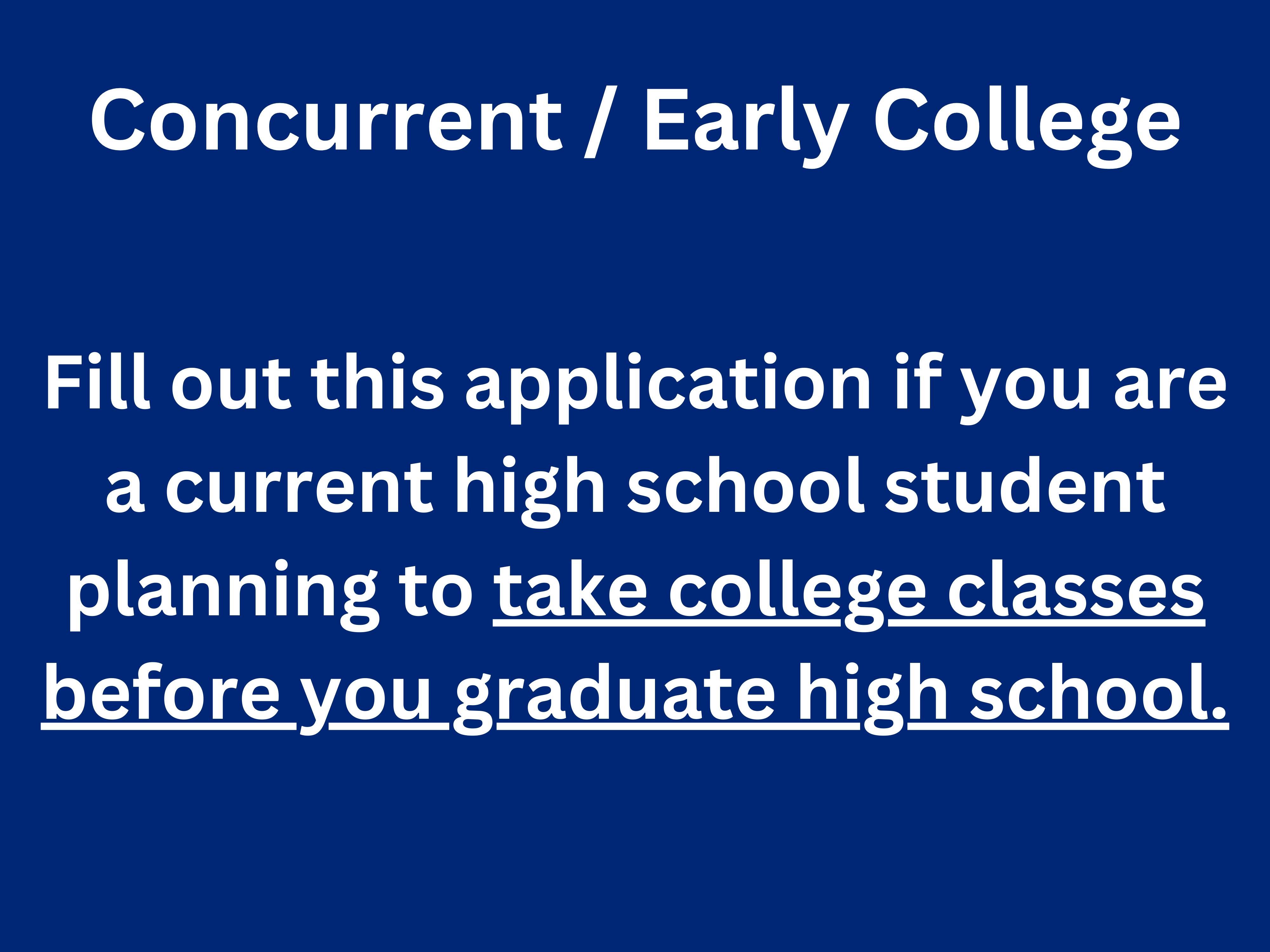 Concurrent / Early College

Fill out this application if you are a current high school student planning to take college classes before you graduate high school.